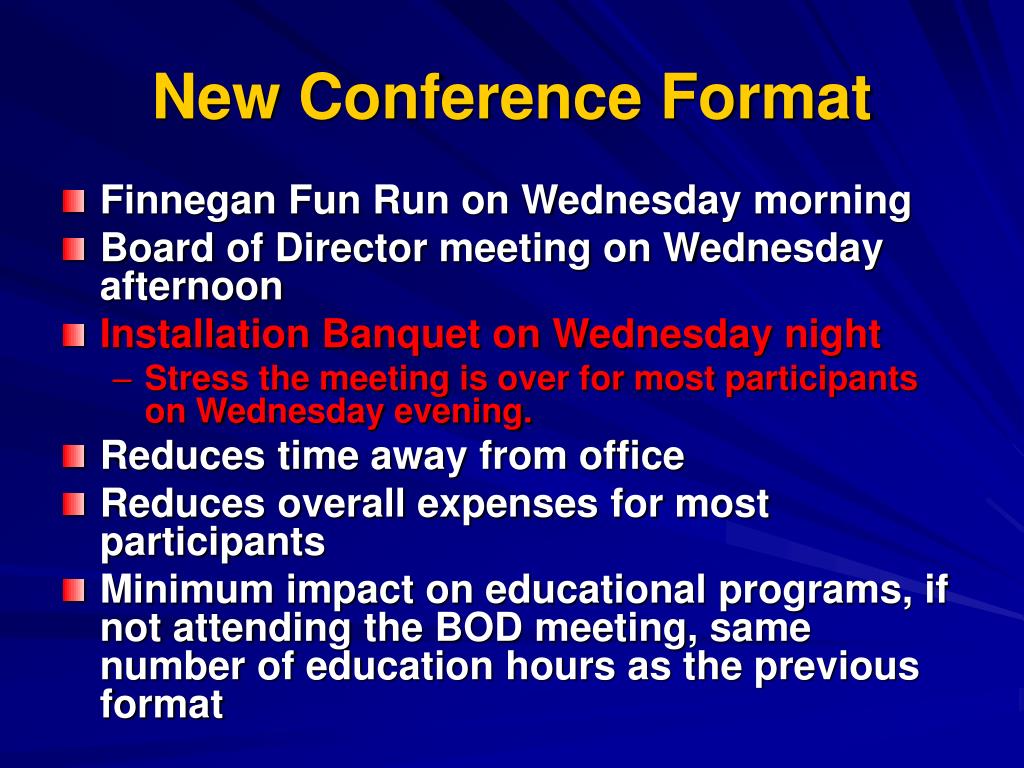 New Conference Format

Finnegan Fun Run on Wednesday morning

Board of Director meeting on Wednesday afternoon

Installation Banquet on Wednesday night

– Stress the meeting is over for most participants on Wednesday evening.

Reduces time away from office

Reduces overall expenses for most participants

Minimum impact on educational programs, if not attending the BOD meeting, same number of education hours as the previous format